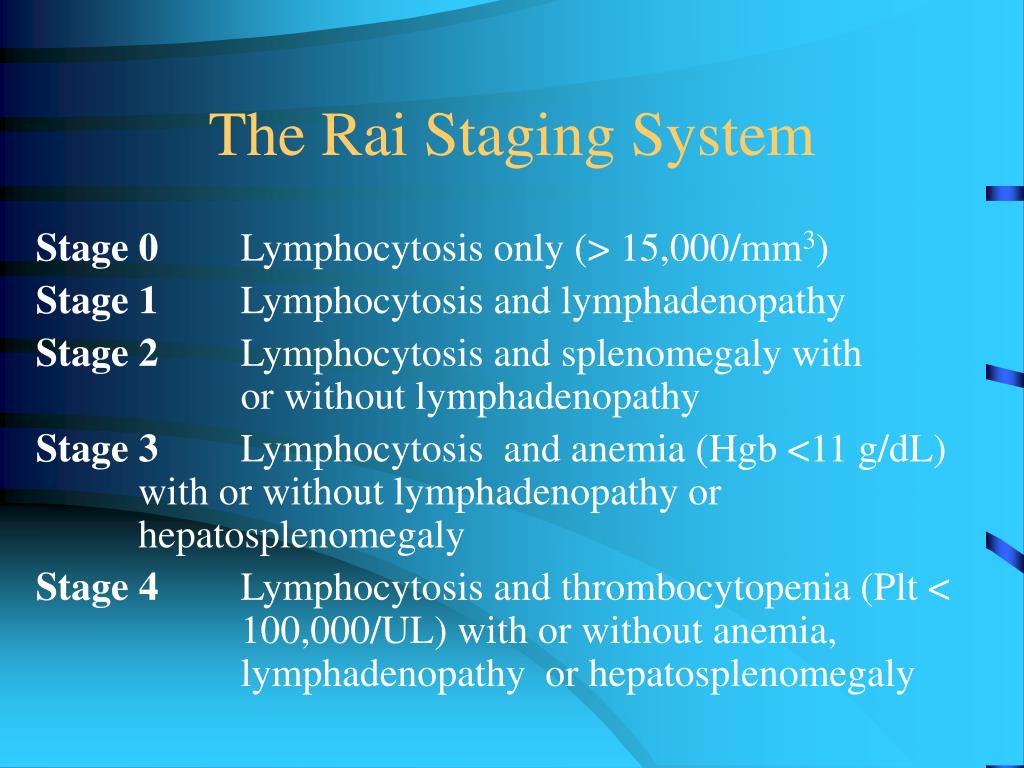 The Rai Staging System

Stage 0 Lymphocytosis only (> 15,000/mm$^3$)

Stage 1 Lymphocytosis and lymphadenopathy

Stage 2 Lymphocytosis and splenomegaly with or without lymphadenopathy

Stage 3 Lymphocytosis and anemia (Hgb <11 g/dL) with or without lymphadenopathy or hepatosplenomegaly

Stage 4 Lymphocytosis and thrombocytopenia (Plt < 100,000/UL) with or without anemia, lymphadenopathy or hepatosplenomegaly